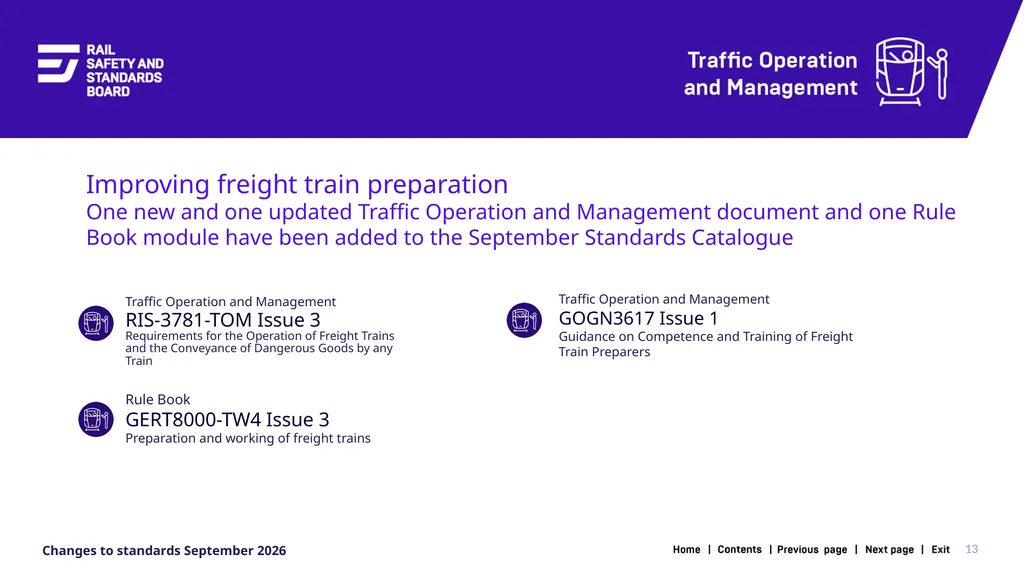 RAIL SAFETY AND STANDARDS BOARD

Traffic Operation and Management

Improving freight train preparation
One new and one updated Traffic Operation and Management document and one Rule Book module have been added to the September Standards Catalogue

Traffic Operation and Management
RIS-3781-TOM Issue 3
Requirements for the Operation of Freight Trains and the Conveyance of Dangerous Goods by any Train

Rule Book
GERT8000-TW4 Issue 3
Preparation and working of freight trains

Traffic Operation and Management
GOGN3617 Issue 1
Guidance on Competence and Training of Freight Train Preparers

Changes to standards September 2026

Home | Contents | Previous page | Next page | Exit 13